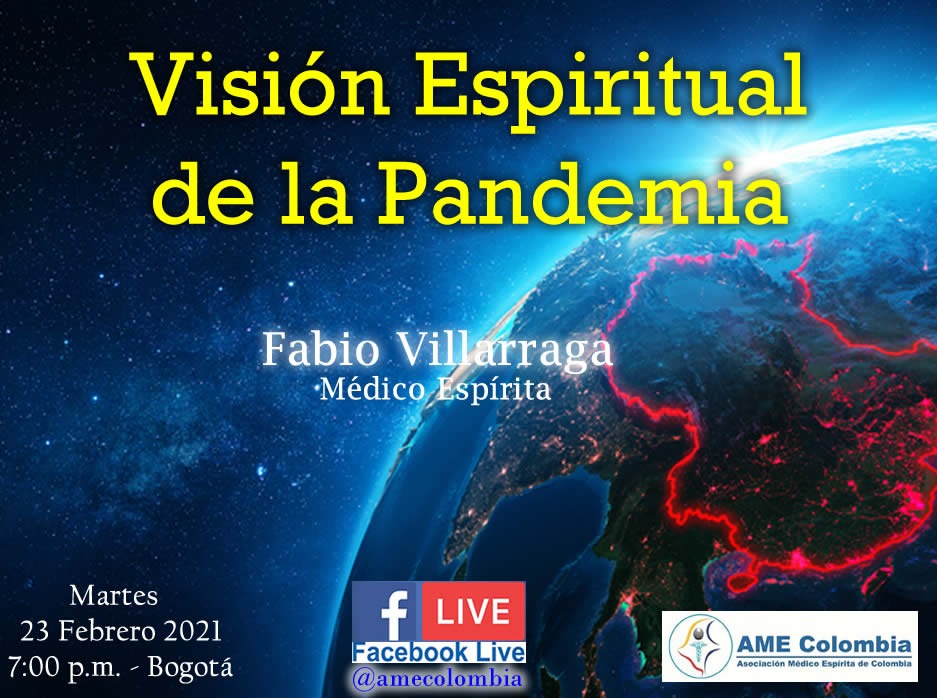 Visión Espiritual de la Pandemia

Fabio Villarraga
Médico Espírita

Martes
23 Febrero 2021
7:00 p.m. - Bogotá

f LIVE
Facebook Live
@amecolombia

AME Colombia
Asociación Médico Espírita de Colombia